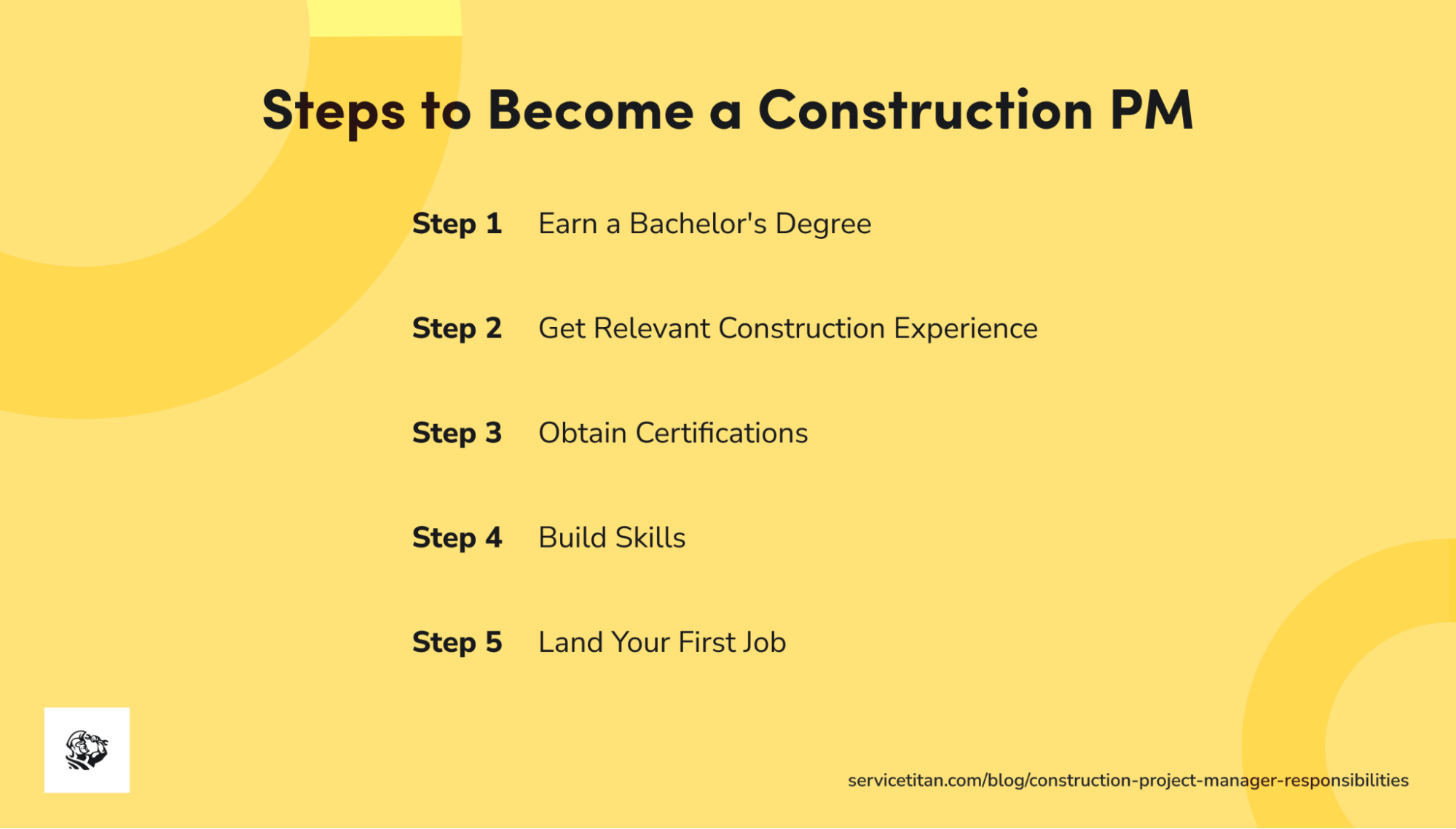 Steps to Become a Construction PM

Step 1 Earn a Bachelor's Degree

Step 2 Get Relevant Construction Experience

Step 3 Obtain Certifications

Step 4 Build Skills

Step 5 Land Your First Job

servicetitan.com/blog/construction-project-manager-responsibilities